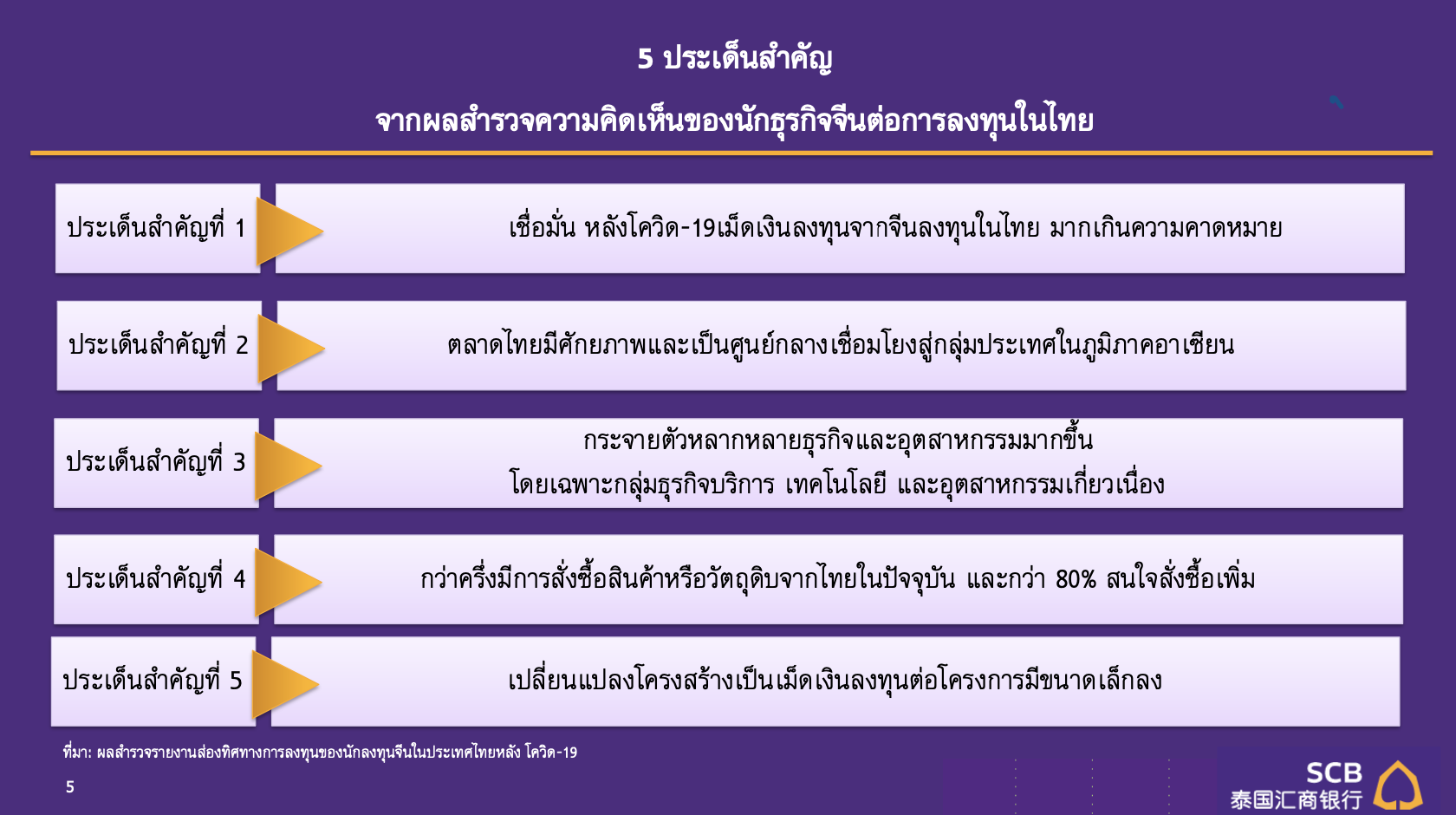 5 ประเด็นสำคัญ

จากผลสำรวจความคิดเห็นของนักธุรกิจจีนต่อการลงทุนในไทย

ประเด็นสำคัญที่ 1

เชื่อมั่น หลังโควิด-19เม็ดเงินลงทุนจากจีนลงทุนในไทย มากเกินความคาดหมาย

ประเด็นสำคัญที่ 2

ตลาดไทยมีศักยภาพและเป็นศูนย์กลางเชื่อมโยงสู่กลุ่มประเทศในภูมิภาคอาเซียน

ประเด็นสำคัญที่ 3

กระจายตัวหลากหลายธุรกิจและอุตสาหกรรมมากขึ้น
โดยเฉพาะกลุ่มธุรกิจบริการ เทคโนโลยี และอุตสาหกรรมเกี่ยวเนื่อง

ประเด็นสำคัญที่ 4

กว่าครึ่งมีการสั่งซื้อสินค้าหรือวัตถุดิบจากไทยในปัจจุบัน และกว่า 80% สนใจสั่งซื้อเพิ่ม

ประเด็นสำคัญที่ 5

เปลี่ยนแปลงโครงสร้างเป็นเม็ดเงินลงทุนต่อโครงการมีขนาดเล็กลง

ที่มา: ผลสำรวจรายงานส่องทิศทางการลงทุนของนักลงทุนจีนในประเทศไทยหลัง โควิด-19

5

SCB
泰国汇商银行